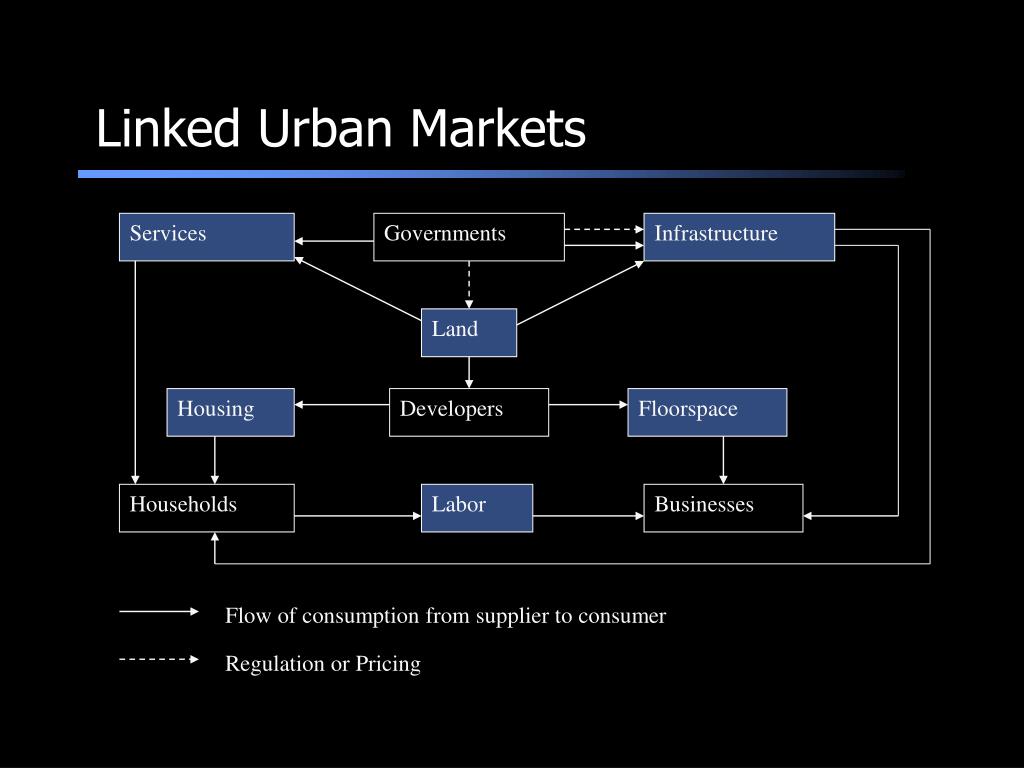 Linked Urban Markets

Services
Governments
Infrastructure
Land
Housing
Developers
Floorspace
Households
Labor
Businesses

Flow of consumption from supplier to consumer

Regulation or Pricing